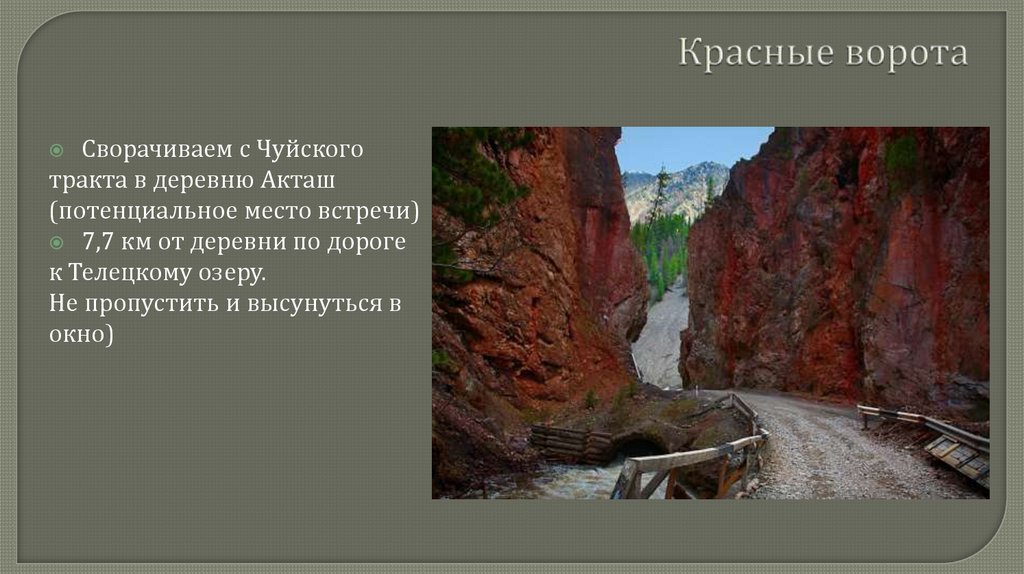 Красные ворота

Сворачиваем с Чуйского тракта в деревню Акташ (потенциальное место встречи)

7,7 км от деревни по дороге к Телецкому озеру.
Не пропустить и высунуться в окно)